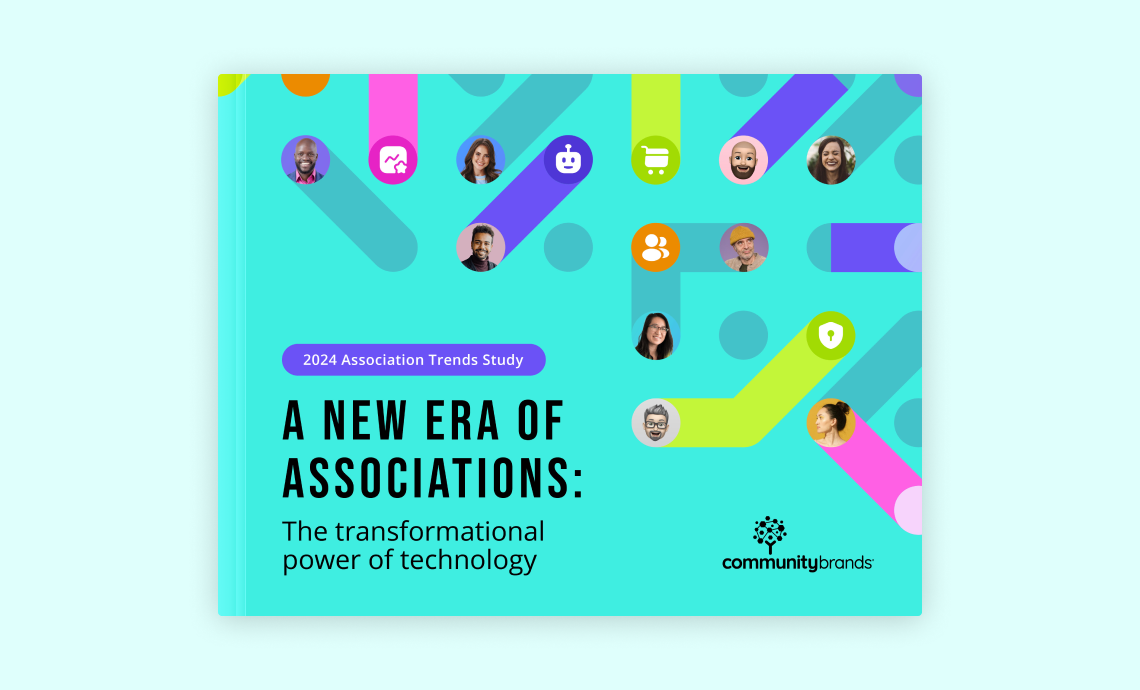 2024 Association Trends Study

A NEW ERA OF ASSOCIATIONS:

The transformational power of technology

communitybrands